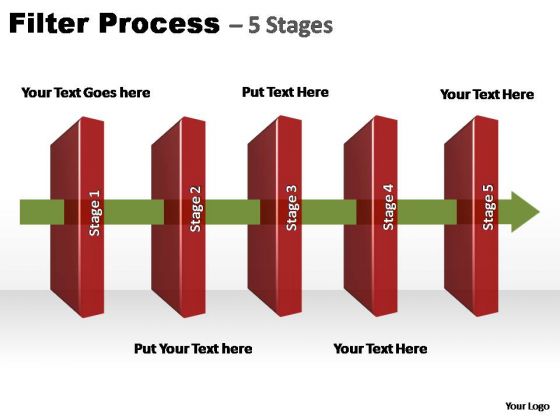 Filter Process – 5 Stages

Your Text Goes here

Put Text Here

Your Text Here

Stage 1

Stage 2

Stage 3

Stage 4

Stage 5

Put Your Text here

Your Text Here

Your Logo